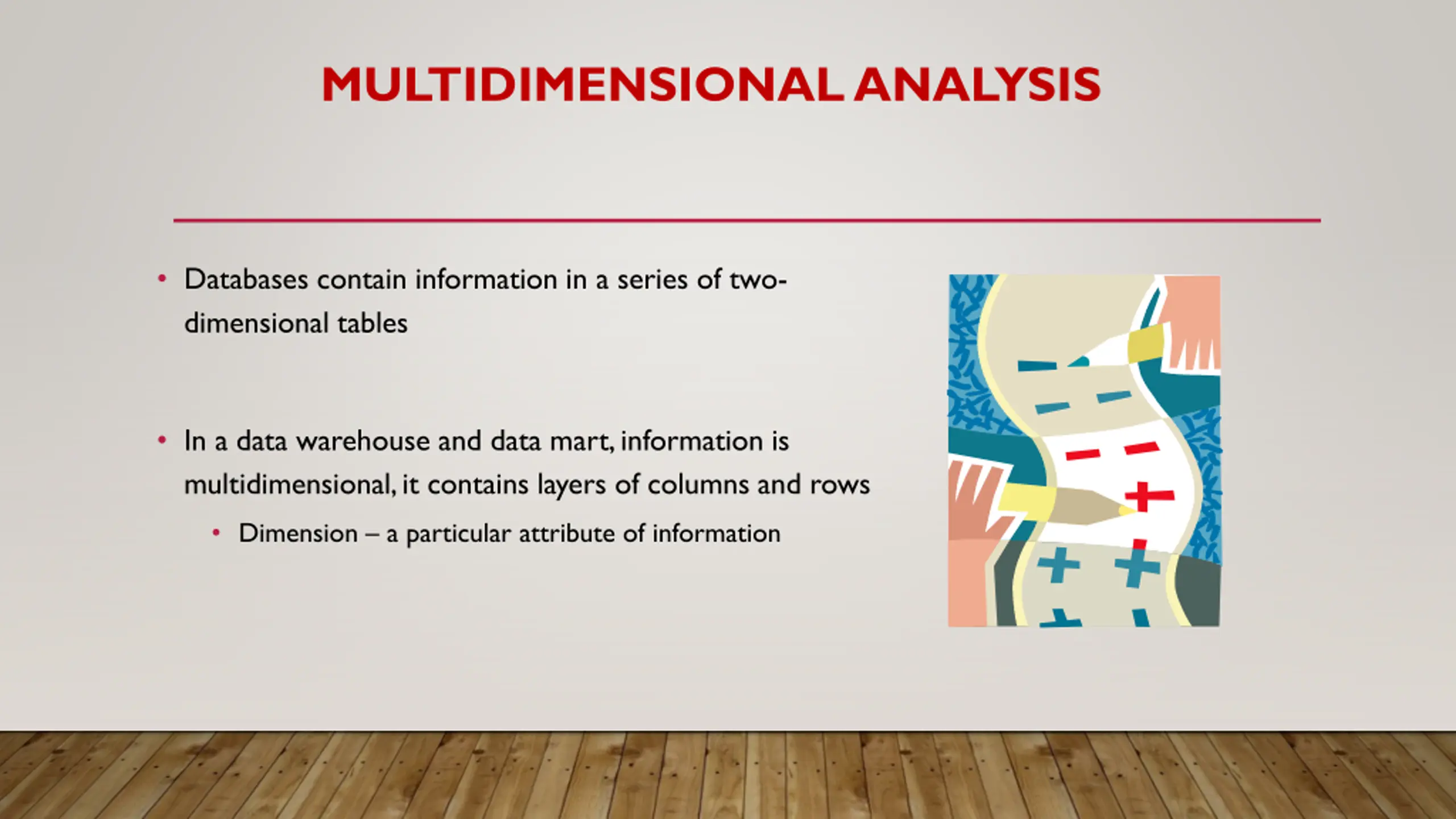 MULTIDIMENSIONAL ANALYSIS

• Databases contain information in a series of two-dimensional tables

• In a data warehouse and data mart, information is multidimensional, it contains layers of columns and rows
  • Dimension – a particular attribute of information